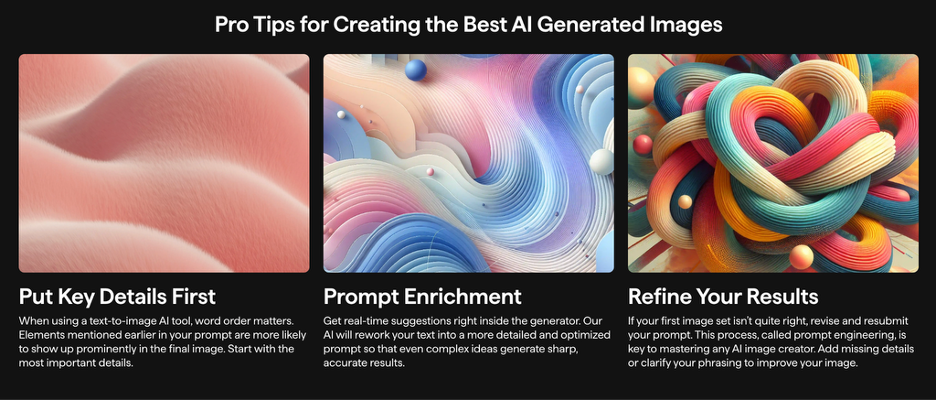 Pro Tips for Creating the Best AI Generated Images

Put Key Details First

When using a text-to-image AI tool, word order matters. Elements mentioned earlier in your prompt are more likely to show up prominently in the final image. Start with the most important details.

Prompt Enrichment

Get real-time suggestions right inside the generator. Our AI will rework your text into a more detailed and optimized prompt so that even complex ideas generate sharp, accurate results.

Refine Your Results

If your first image set isn't quite right, revise and resubmit your prompt. This process, called prompt engineering, is key to mastering any AI image creator. Add missing details or clarify your phrasing to improve your image.